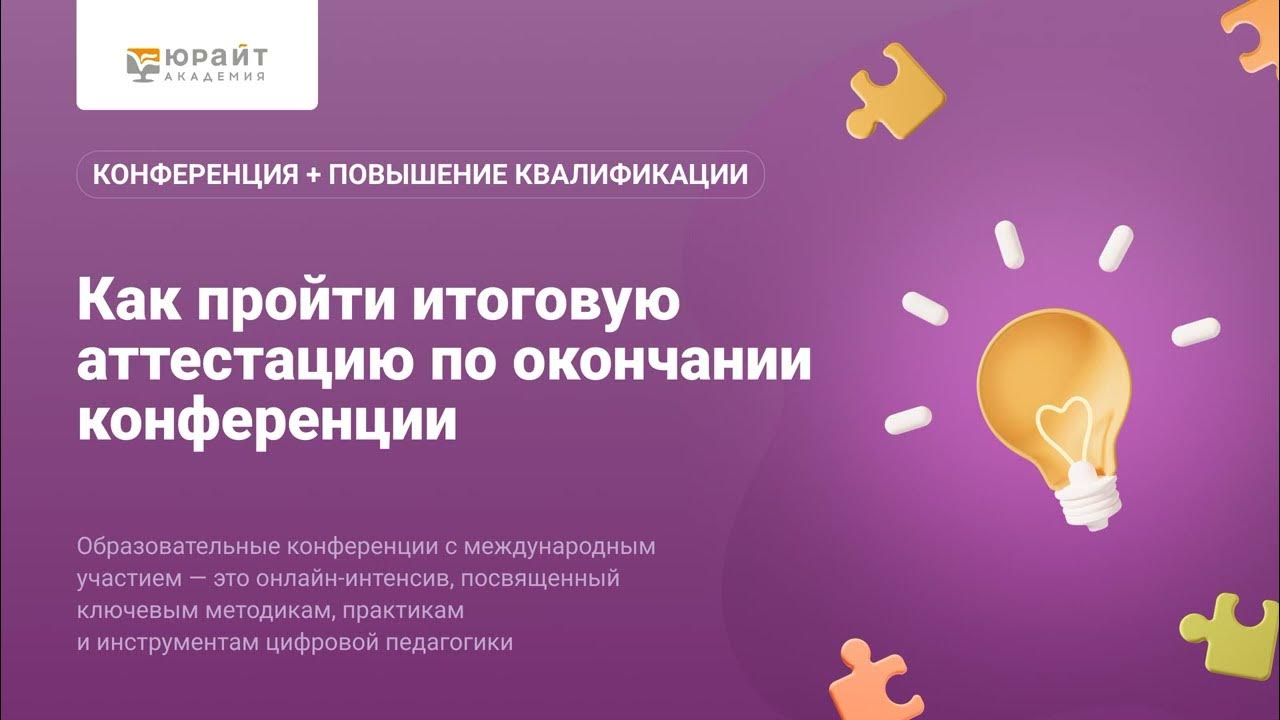 ЮРАЙТ
АКАДЕМИЯ

КОНФЕРЕНЦИЯ + ПОВЫШЕНИЕ КВАЛИФИКАЦИИ

Как пройти итоговую аттестацию по окончании конференции

Образовательные конференции с международным участием — это онлайн-интенсив, посвященный ключевым методикам, практикам и инструментам цифровой педагогики